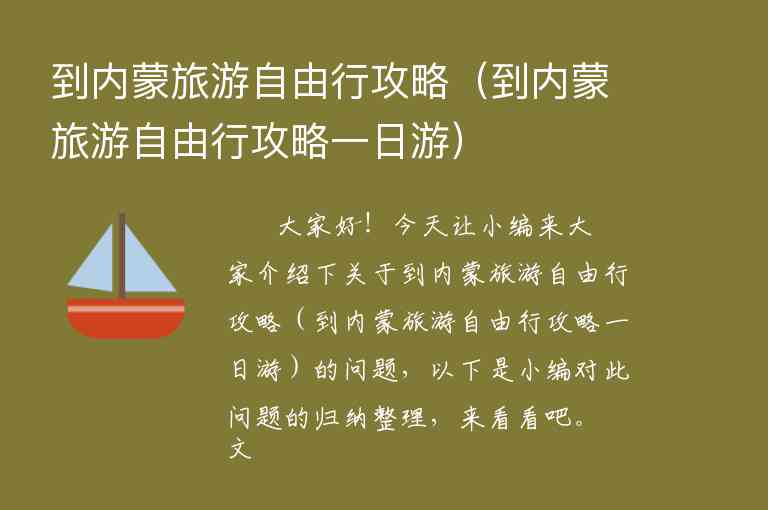 到内蒙旅游自由行攻略（到内蒙旅游自由行攻略一日游）

大家好！今天让小编来大家介绍下关于到内蒙旅游自由行攻略（到内蒙旅游自由行攻略一日游）的问题，以下是小编对此问题的归纳整理，来看看吧。
文